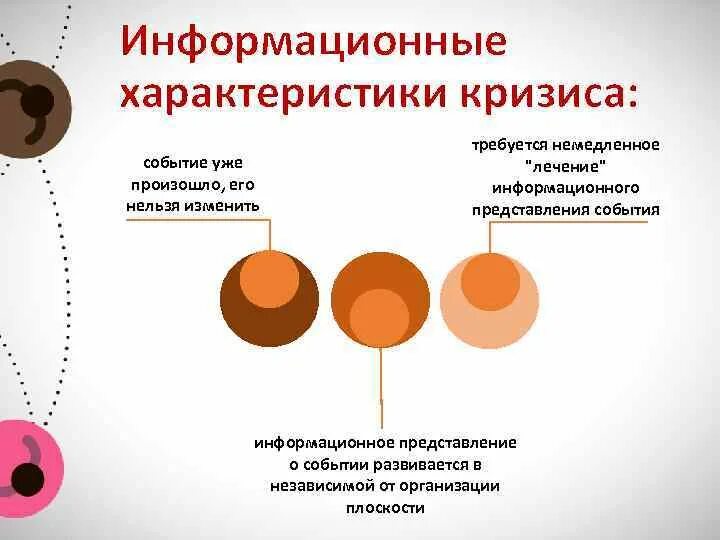 Информационные характеристики кризиса:

событие уже произошло, его нельзя изменить

требуется немедленное "лечение" информационного представления события

информационное представление о событии развивается в независимой от организации плоскости